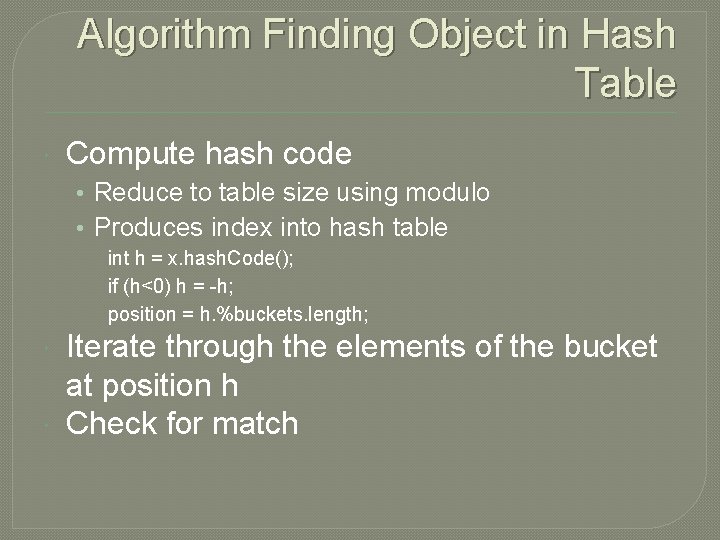 Algorithm Finding Object in Hash Table

Compute hash code

• Reduce to table size using modulo
• Produces index into hash table

int h = x.hashCode();
if (h<0) h = -h;
position = h.%buckets.length;

Iterate through the elements of the bucket at position h

Check for match